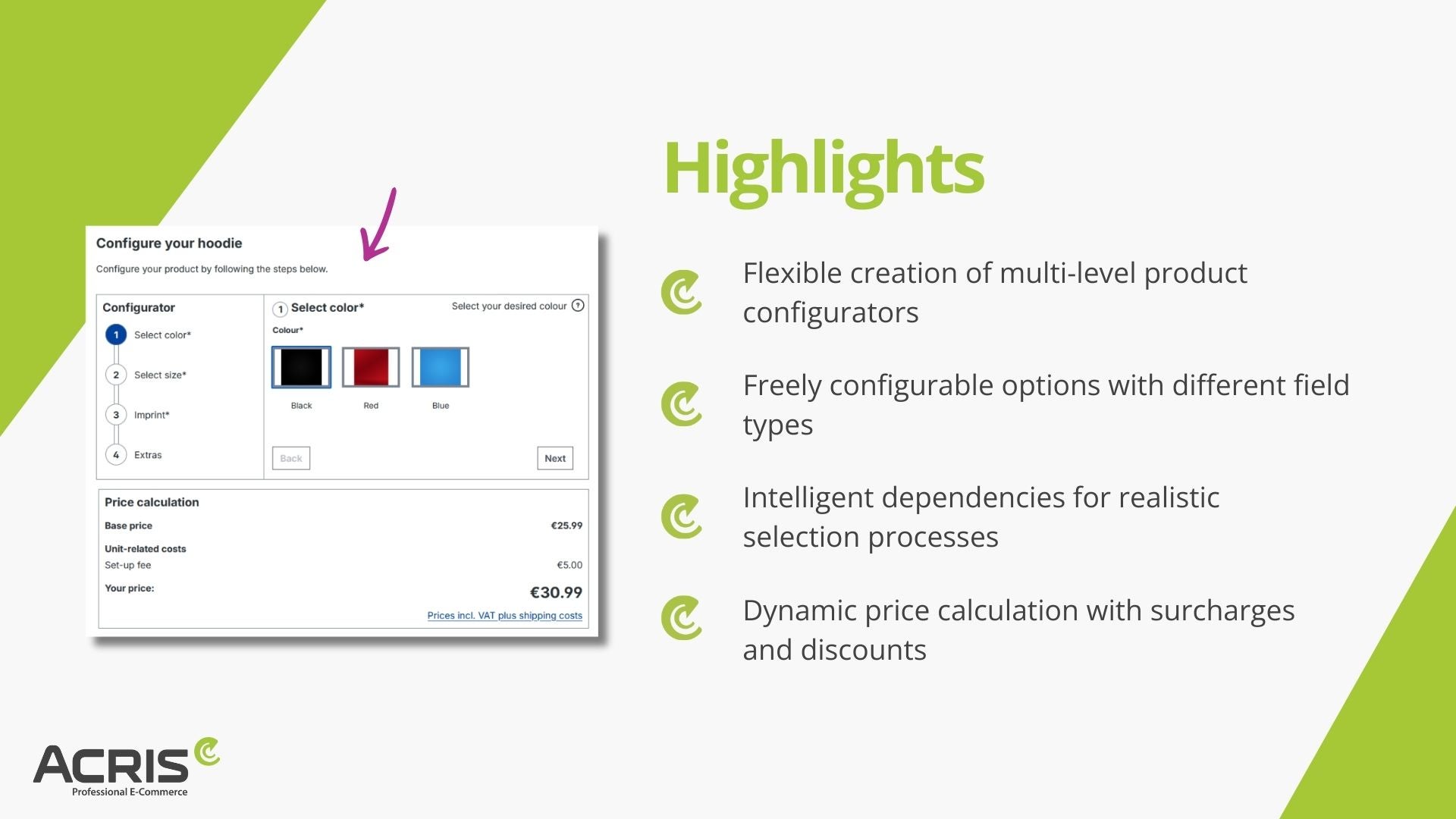 Configure your hoodie

Configure your product by following the steps below.

Configurator

1 Select color*

2 Select size*

3 Imprint*

4 Extras

1 Select color*

Select your desired colour ?

Colour*

Black

Red

Blue

Back

Next

Price calculation

Base price €25.99

Unit-related costs

Set-up fee €5.00

Your price: €30.99

Prices incl. VAT plus shipping costs

Highlights

Flexible creation of multi-level product configurators

Freely configurable options with different field types

Intelligent dependencies for realistic selection processes

Dynamic price calculation with surcharges and discounts

ACRIS

Professional E-Commerce